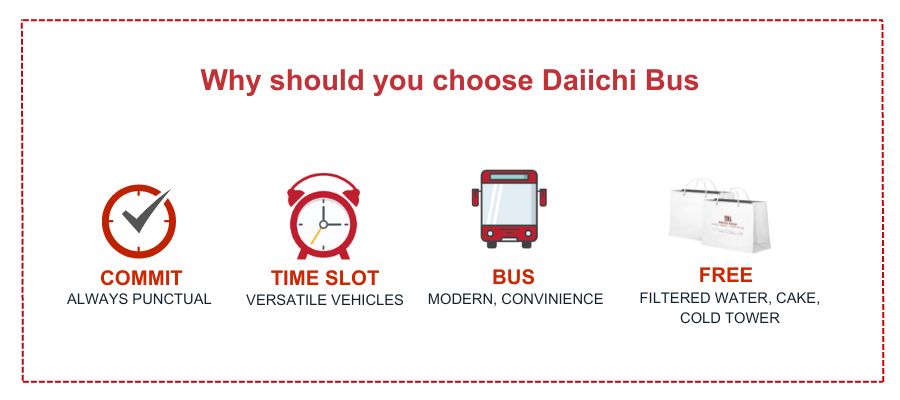 Why should you choose Daiichi Bus

COMMIT
ALWAYS PUNCTUAL

TIME SLOT
VERSATILE VEHICLES

BUS
MODERN, CONVINIENCE

FREE
FILTERED WATER, CAKE, COLD TOWER